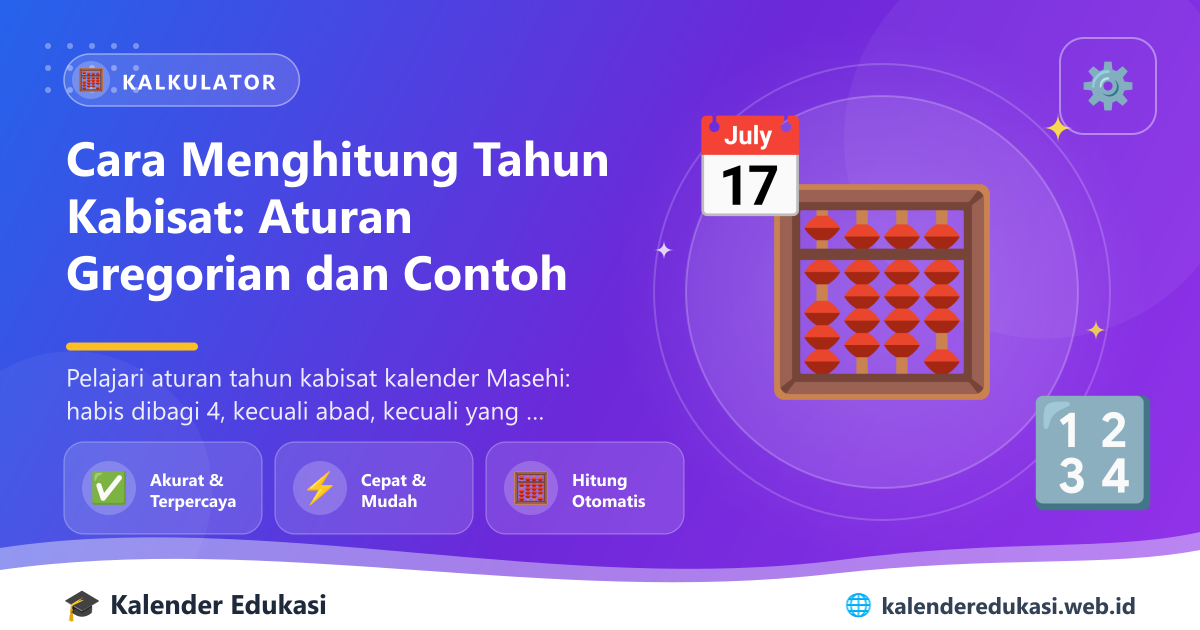 KALKULATOR

Cara Menghitung Tahun Kabisat: Aturan Gregorian dan Contoh

Pelajari aturan tahun kabisat kalender Masehi: habis dibagi 4, kecuali abad, kecuali yang ...

Akurat & Terpercaya

Cepat & Mudah

Hitung Otomatis

July
17

1 2
3 4

Kalender Edukasi

kalenderedukasi.web.id